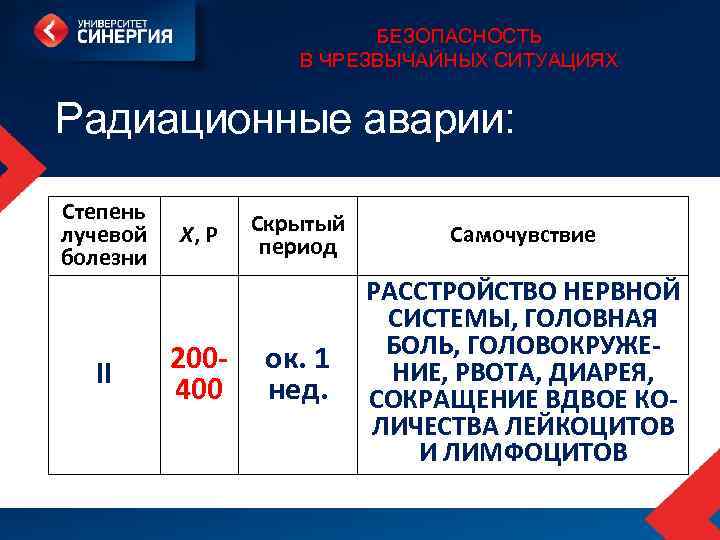 УНИВЕРСИТЕТ СИНЕРГИЯ

БЕЗОПАСНОСТЬ В ЧРЕЗВЫЧАЙНЫХ СИТУАЦИЯХ

Радиационные аварии:

| Степень лучевой болезни | X, Р | Скрытый период | Самочувствие |
|---|---|---|---|
| II | 200-400 | ок. 1 нед. | РАССТРОЙСТВО НЕРВНОЙ СИСТЕМЫ, ГОЛОВНАЯ БОЛЬ, ГОЛОВОКРУЖЕНИЕ, РВОТА, ДИАРЕЯ, СОКРАЩЕНИЕ ВДВОЕ КОЛИЧЕСТВА ЛЕЙКОЦИТОВ И ЛИМФОЦИТОВ |